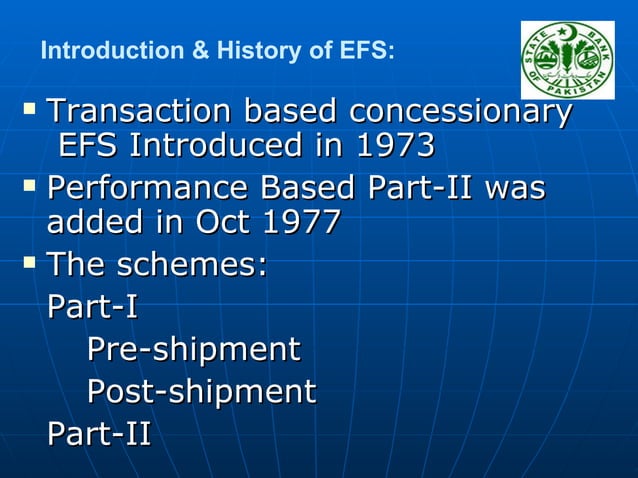 Introduction & History of EFS:

STATE BANK OF PAKISTAN

▪ Transaction based concessionary EFS Introduced in 1973

▪ Performance Based Part-II was added in Oct 1977

▪ The schemes:

Part-I

Pre-shipment

Post-shipment

Part-II